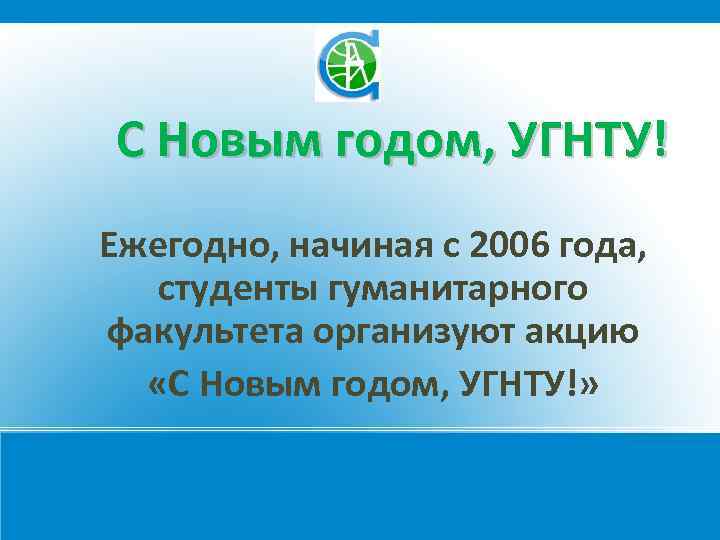 С Новым годом, УГНТУ!

Ежегодно, начиная с 2006 года, студенты гуманитарного факультета организуют акцию «С Новым годом, УГНТУ!»